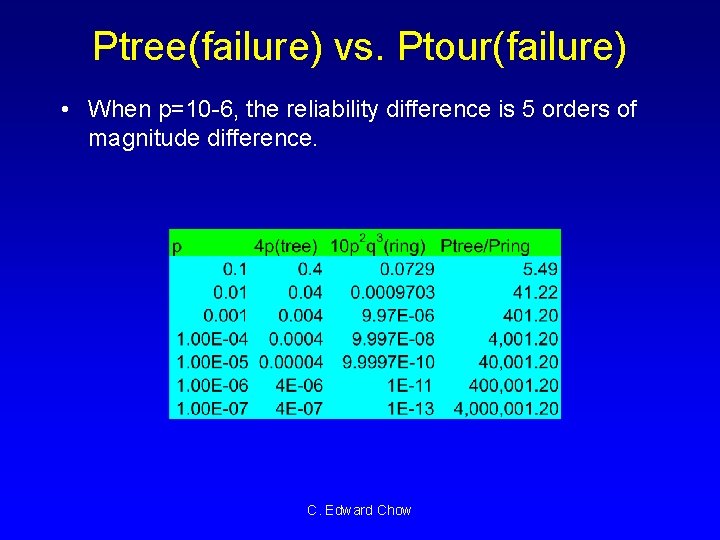 Ptree(failure) vs. Ptour(failure)

• When p=10-6, the reliability difference is 5 orders of magnitude difference.

| p | 4p(tree) | $10p^2q^3$(ring) | Ptree/Pring |
|---|---|---|---|
| 0.1 | 0.4 | 0.0729 | 5.49 |
| 0.01 | 0.04 | 0.0009703 | 41.22 |
| 0.001 | 0.004 | 9.97E-06 | 401.20 |
| 1.00E-04 | 0.0004 | 9.997E-08 | 4,001.20 |
| 1.00E-05 | 0.00004 | 9.9997E-10 | 40,001.20 |
| 1.00E-06 | 4E-06 | 1E-11 | 400,001.20 |
| 1.00E-07 | 4E-07 | 1E-13 | 4,000,001.20 |

C. Edward Chow